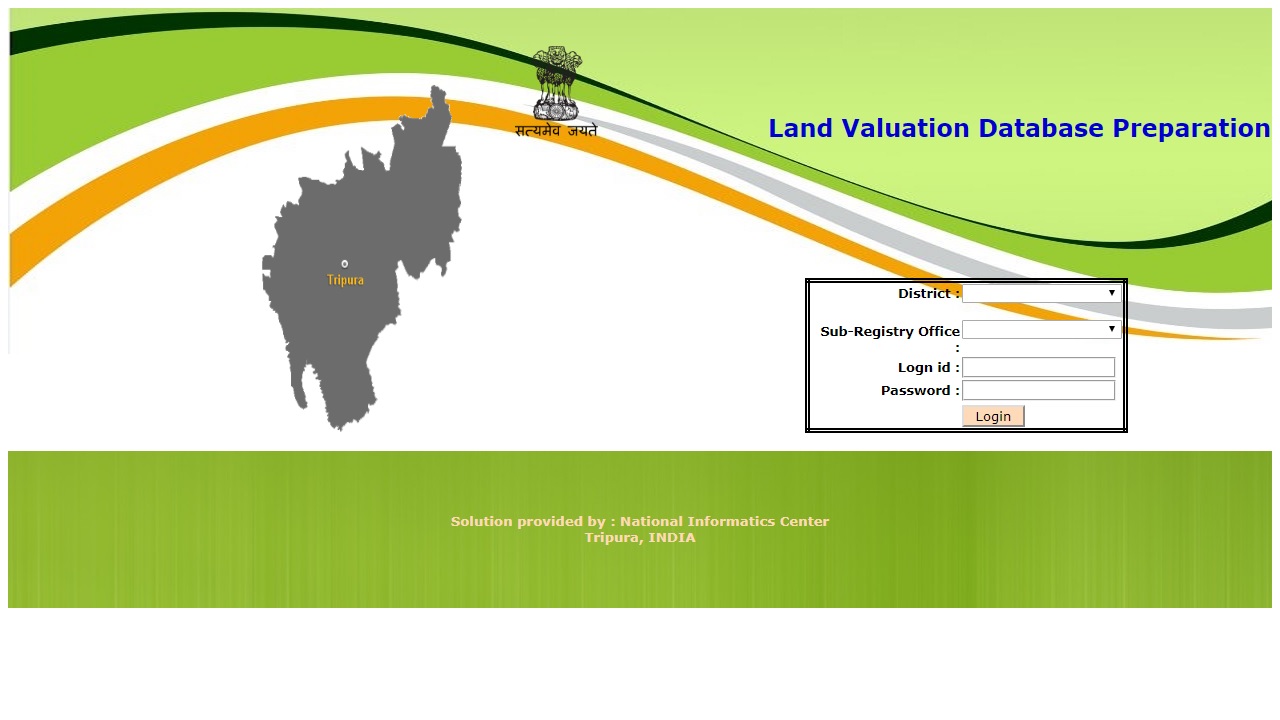 सत्यमेव जयते

Land Valuation Database Preparation

Tripura

District :

Sub-Registry Office :

Logn id :

Password :

Login

Solution provided by : National Informatics Center
Tripura, INDIA